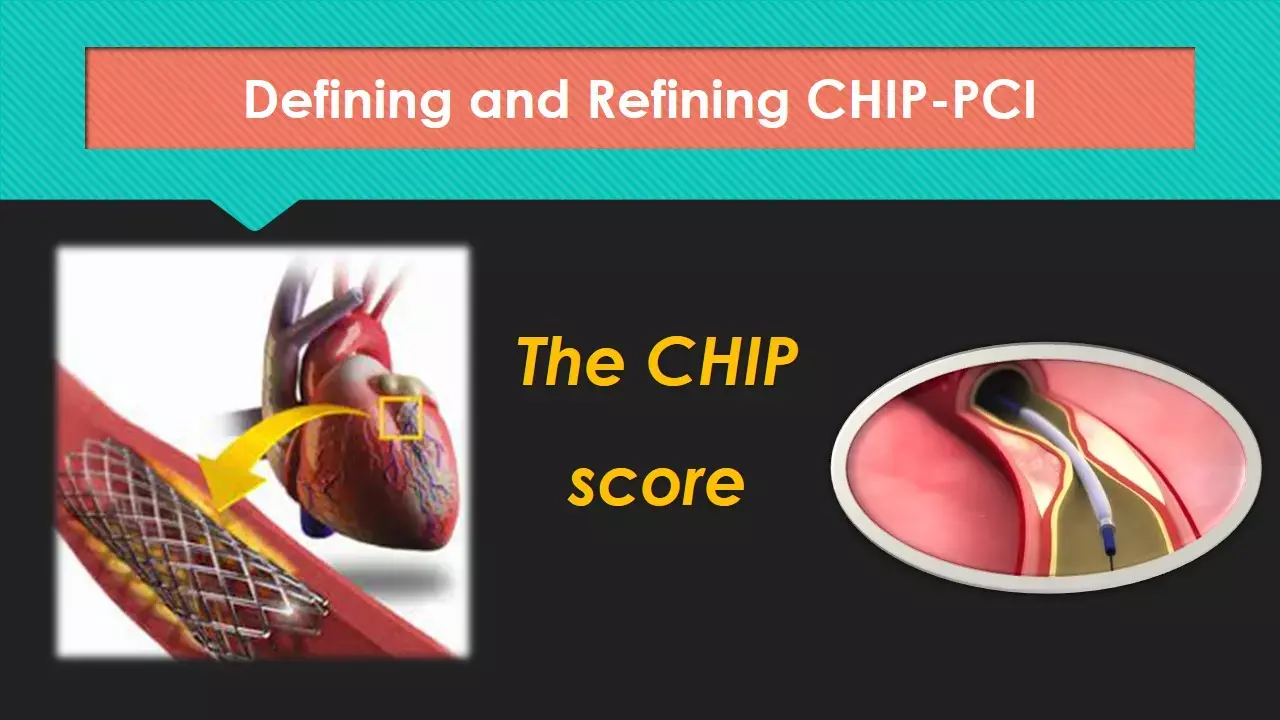 Defining and Refining CHIP-PCI

The CHIP score